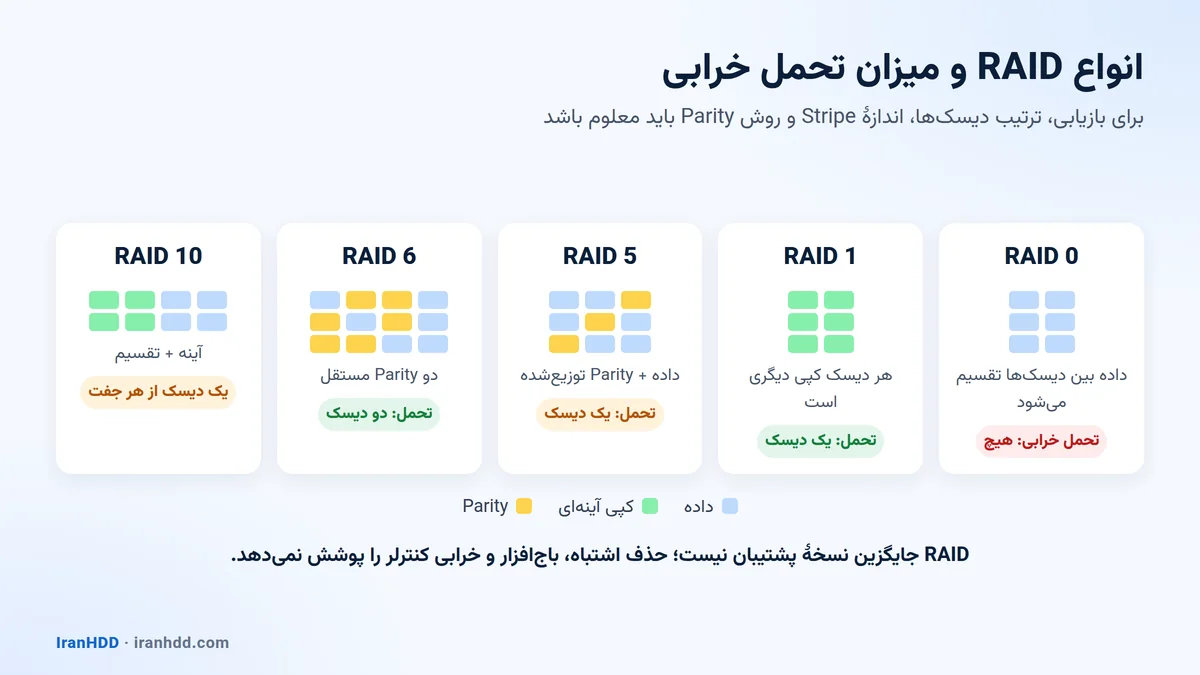 انواع RAID و میزان تحمل خرابی

برای بازیابی، ترتیب دیسک‌ها، اندازهٔ Stripe و روش Parity باید معلوم باشد

RAID 0
داده بین دیسک‌ها تقسیم می‌شود
تحمل خرابی: هیچ

RAID 1
هر دیسک کپی دیگری است
تحمل: یک دیسک

RAID 5
داده + Parity توزیع‌شده
تحمل: یک دیسک

RAID 6
دو Parity مستقل
تحمل: دو دیسک

RAID 10
آینه + تقسیم
یک دیسک از هر جفت

داده   کپی آینه‌ای   Parity

RAID جایگزین نسخهٔ پشتیبان نیست؛ حذف اشتباه، باج‌افزار و خرابی کنترلر را پوشش نمی‌دهد.

IranHDD · iranhdd.com